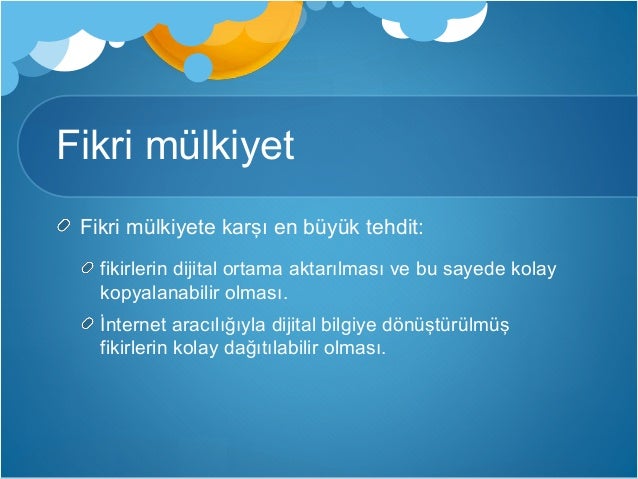 Fikri mülkiyet

Fikri mülkiyete karşı en büyük tehdit:

fikirlerin dijital ortama aktarılması ve bu sayede kolay kopyalanabilir olması.

İnternet aracılığıyla dijital bilgiye dönüştürülmüş fikirlerin kolay dağıtılabilir olması.